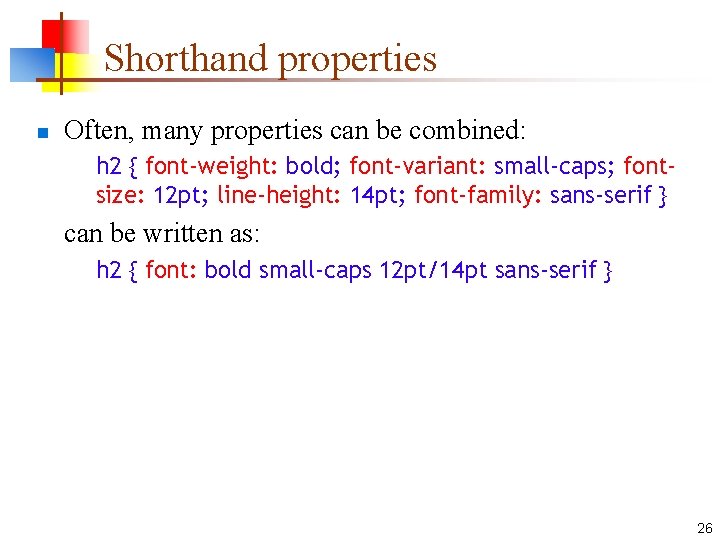 Shorthand properties

Often, many properties can be combined:

h2 { font-weight: bold; font-variant: small-caps; font-size: 12pt; line-height: 14pt; font-family: sans-serif }

can be written as:

h2 { font: bold small-caps 12pt/14pt sans-serif }

26